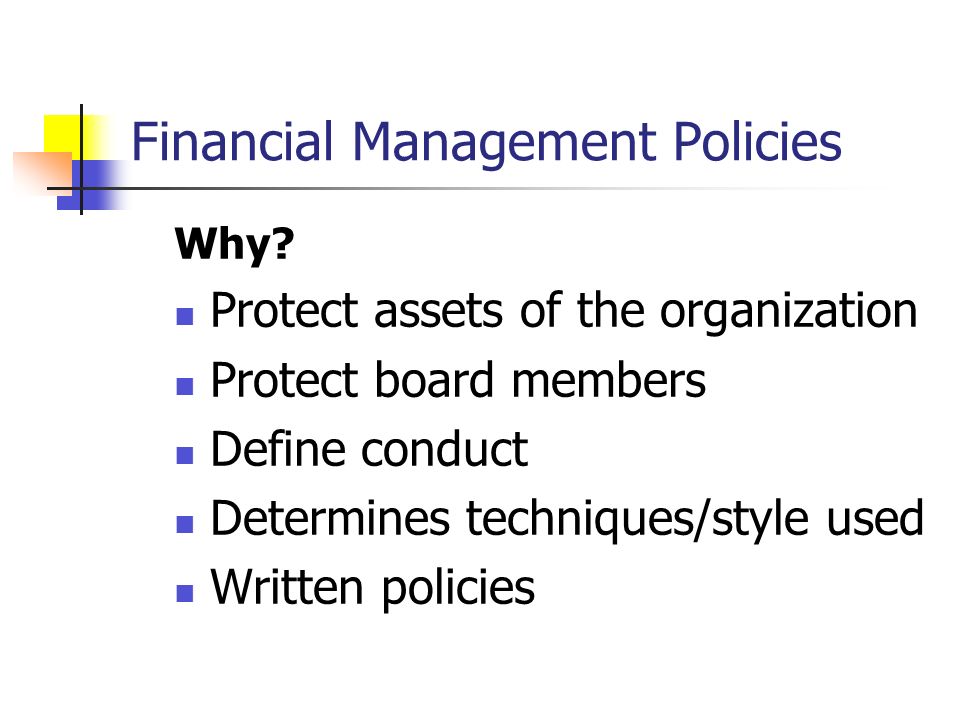 Financial Management Policies

Why?

- Protect assets of the organization
- Protect board members
- Define conduct
- Determines techniques/style used
- Written policies